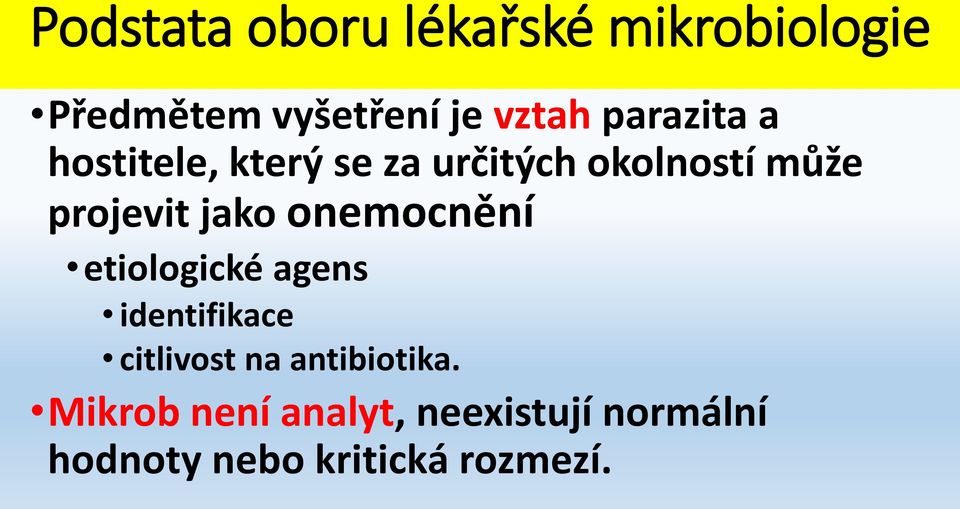 Podstata oboru lékařské mikrobiologie

• Předmětem vyšetření je vztah parazita a hostitele, který se za určitých okolností může projevit jako onemocnění

• etiologické agens

• identifikace

• citlivost na antibiotika.

• Mikrob není analyt, neexistují normální hodnoty nebo kritická rozmezí.